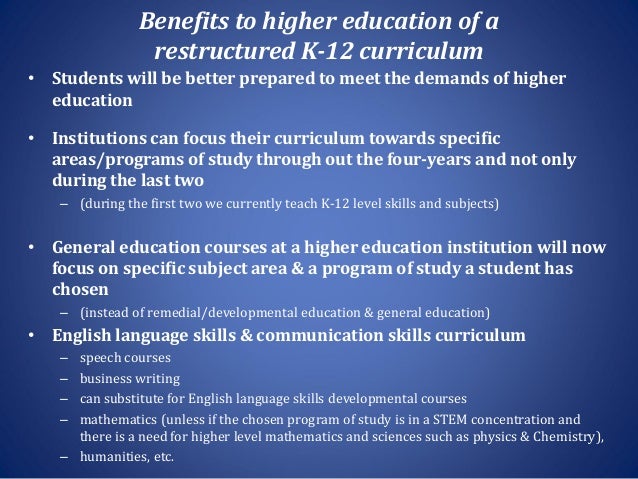 Benefits to higher education of a restructured K-12 curriculum

• Students will be better prepared to meet the demands of higher education

• Institutions can focus their curriculum towards specific areas/programs of study through out the four-years and not only during the last two
– (during the first two we currently teach K-12 level skills and subjects)

• General education courses at a higher education institution will now focus on specific subject area & a program of study a student has chosen
– (instead of remedial/developmental education & general education)

• English language skills & communication skills curriculum
– speech courses
– business writing
– can substitute for English language skills developmental courses
– mathematics (unless if the chosen program of study is in a STEM concentration and there is a need for higher level mathematics and sciences such as physics & Chemistry),
– humanities, etc.